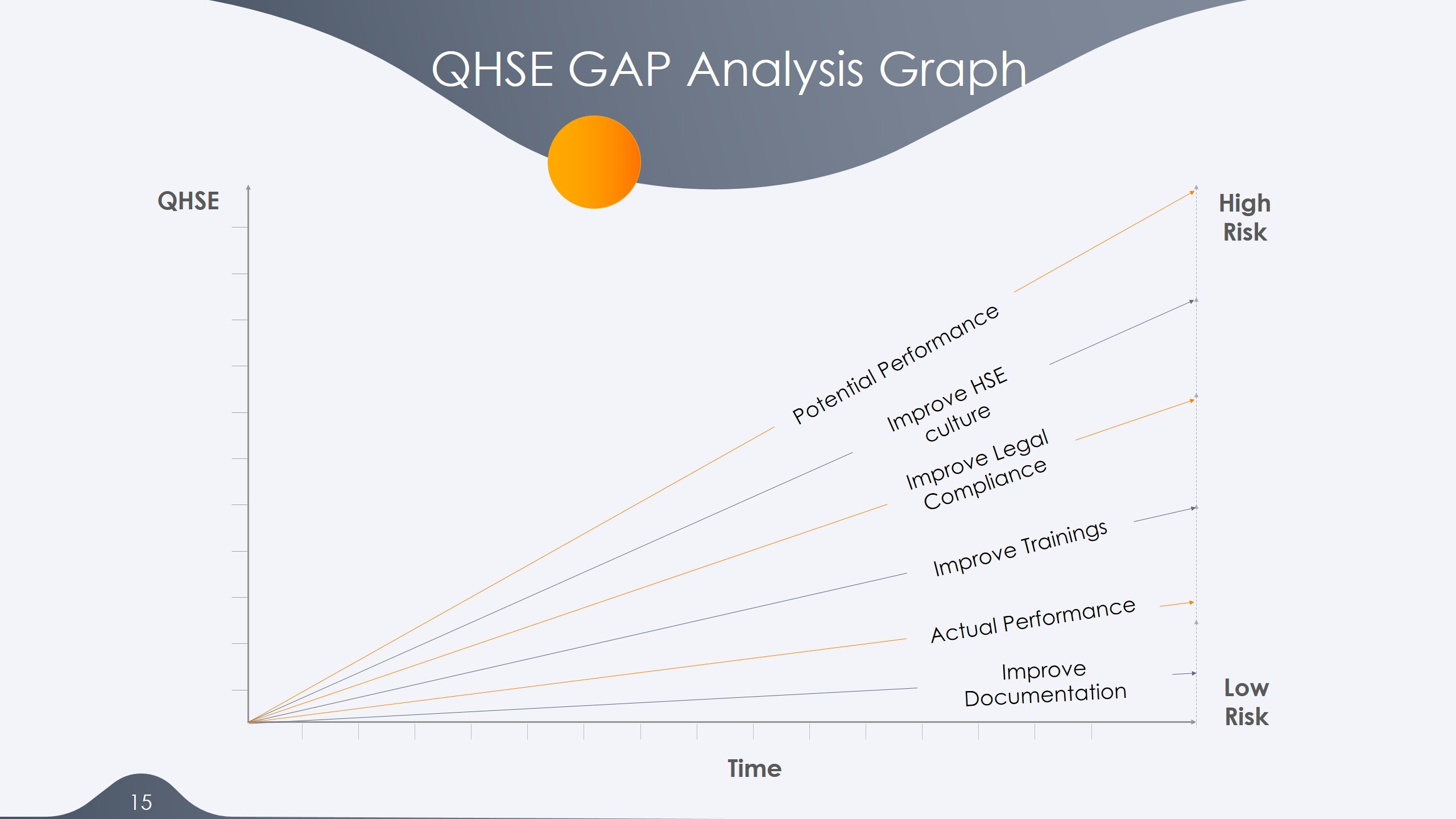 QHSE GAP Analysis Graph

QHSE

High Risk

Potential Performance

Improve HSE culture

Improve Legal Compliance

Improve Trainings

Actual Performance

Improve Documentation

Low Risk

Time

15